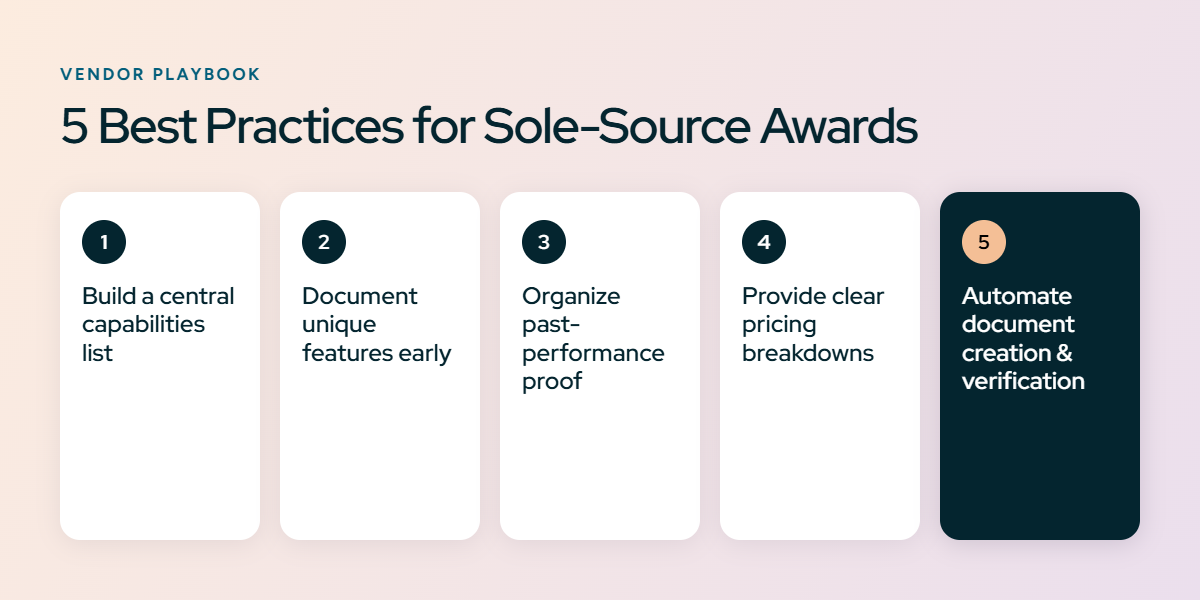 VENDOR PLAYBOOK

5 Best Practices for Sole-Source Awards

1

Build a central capabilities list

2

Document unique features early

3

Organize past-performance proof

4

Provide clear pricing breakdowns

5

Automate document creation & verification